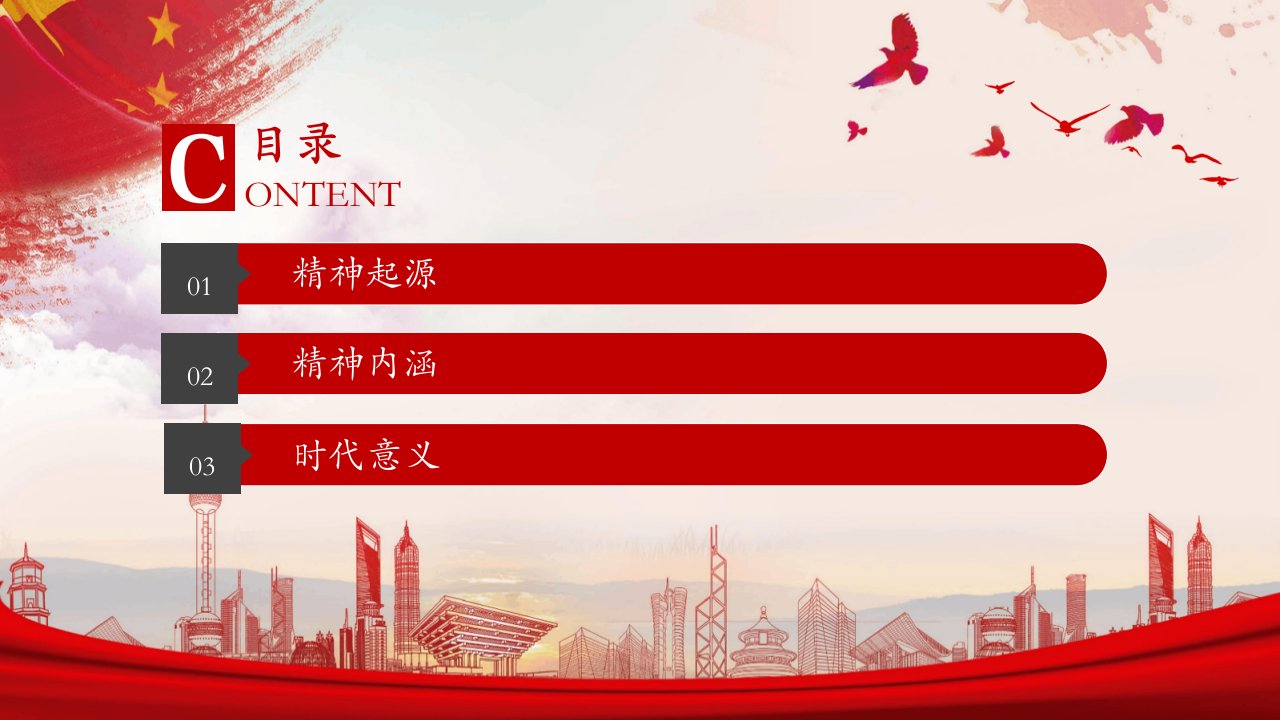 C 目录
ONTENT

01 精神起源

02 精神内涵

03 时代意义